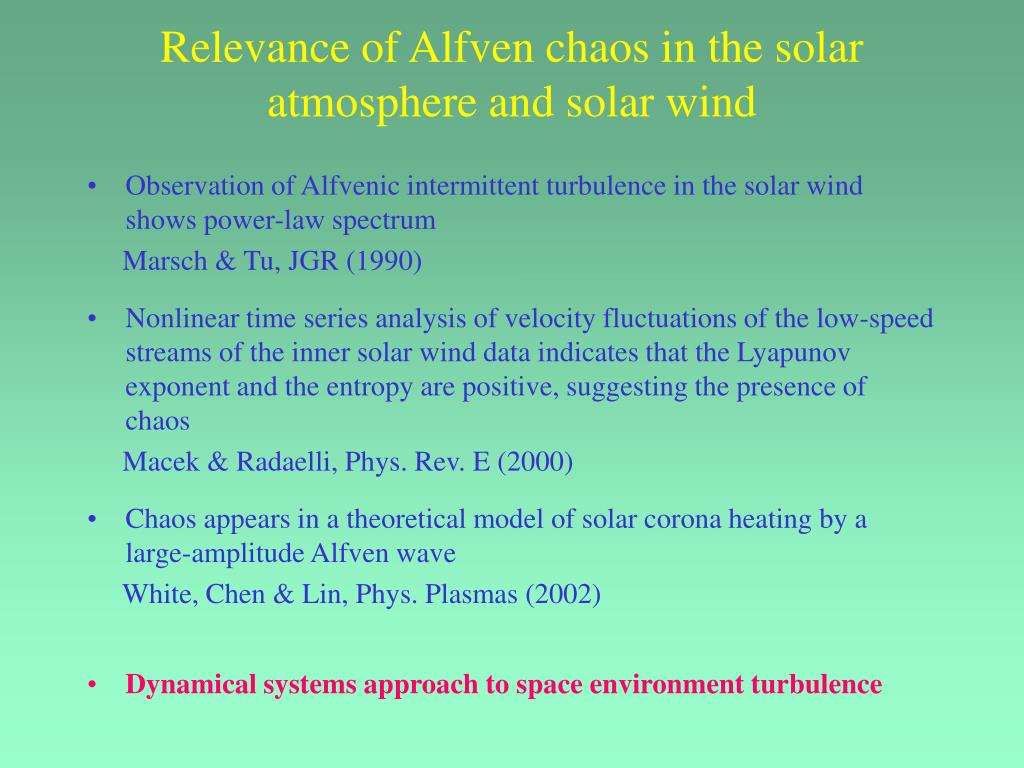 Relevance of Alfven chaos in the solar atmosphere and solar wind

• Observation of Alfvenic intermittent turbulence in the solar wind shows power-law spectrum
Marsch & Tu, JGR (1990)

• Nonlinear time series analysis of velocity fluctuations of the low-speed streams of the inner solar wind data indicates that the Lyapunov exponent and the entropy are positive, suggesting the presence of chaos
Macek & Radaelli, Phys. Rev. E (2000)

• Chaos appears in a theoretical model of solar corona heating by a large-amplitude Alfven wave
White, Chen & Lin, Phys. Plasmas (2002)

• Dynamical systems approach to space environment turbulence